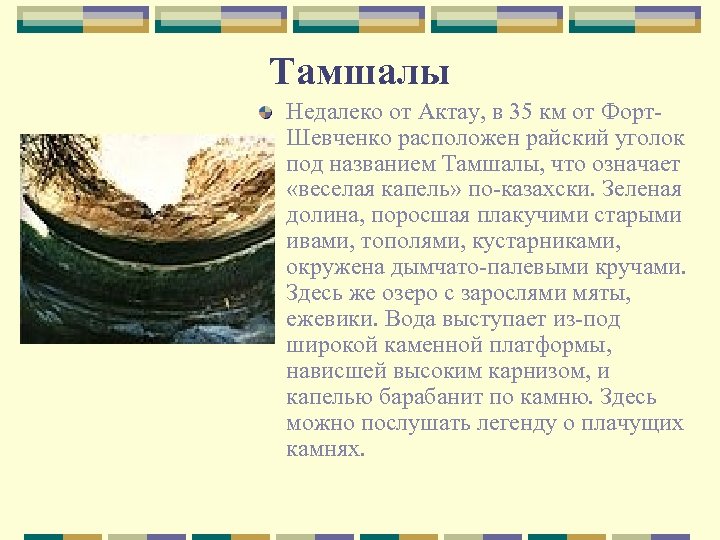 Тамшалы

Недалеко от Актау, в 35 км от Форт-Шевченко расположен райский уголок под названием Тамшалы, что означает «веселая капель» по-казахски. Зеленая долина, поросшая плакучими старыми ивами, тополями, кустарниками, окружена дымчато-палевыми кручами. Здесь же озеро с зарослями мяты, ежевики. Вода выступает из-под широкой каменной платформы, нависшей высоким карнизом, и капелью барабанит по камню. Здесь можно послушать легенду о плачущих камнях.